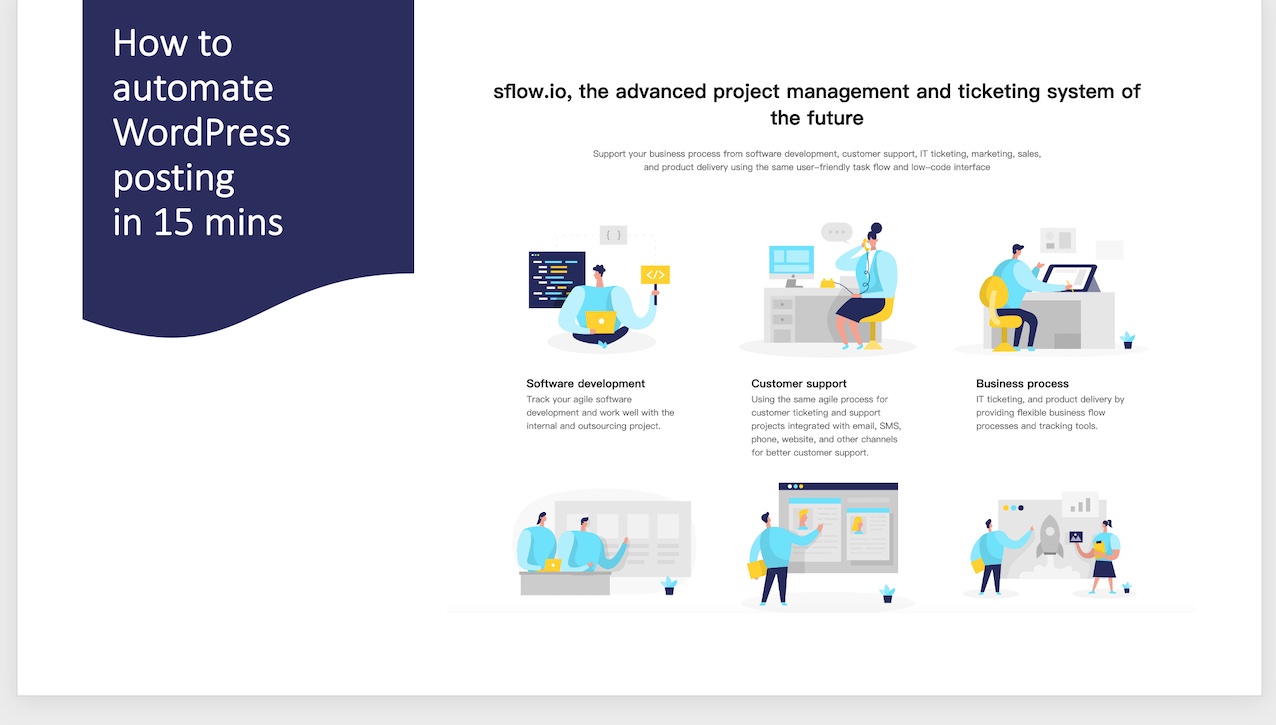 How to automate WordPress posting in 15 mins

sflow.io, the advanced project management and ticketing system of the future

Support your business process from software development, customer support, IT ticketing, marketing, sales, and product delivery using the same user-friendly task flow and low-code interface

{ }

</>

Software development
Track your agile software development and work well with the internal and outsourcing project.

Customer support
Using the same agile process for customer ticketing and support projects integrated with email, SMS, phone, website, and other channels for better customer support.

Business process
IT ticketing, and product delivery by providing flexible business flow processes and tracking tools.